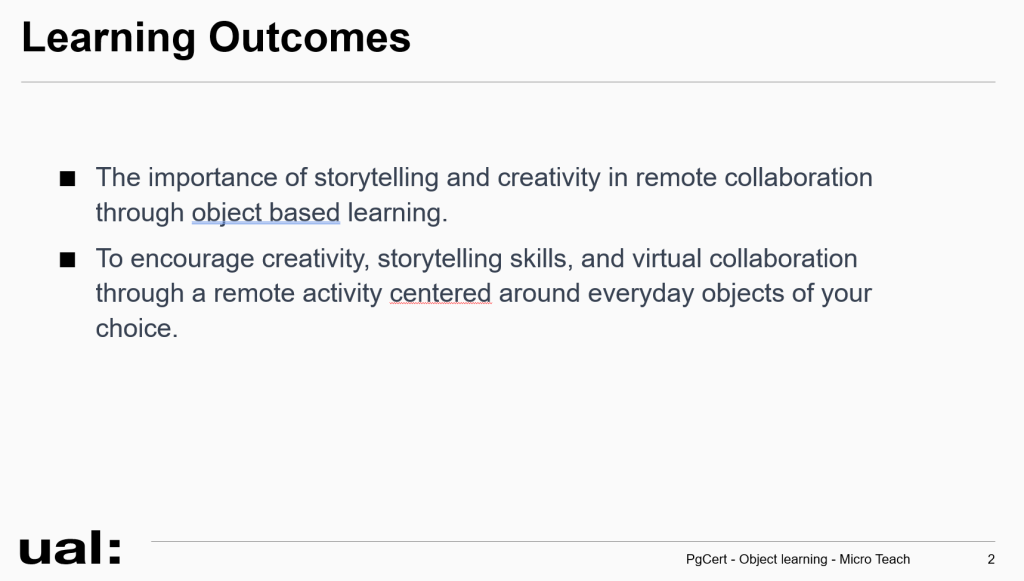 Learning Outcomes

■ The importance of storytelling and creativity in remote collaboration through object based learning.

■ To encourage creativity, storytelling skills, and virtual collaboration through a remote activity centered around everyday objects of your choice.

ual:

PgCert - Object learning - Micro Teach 2